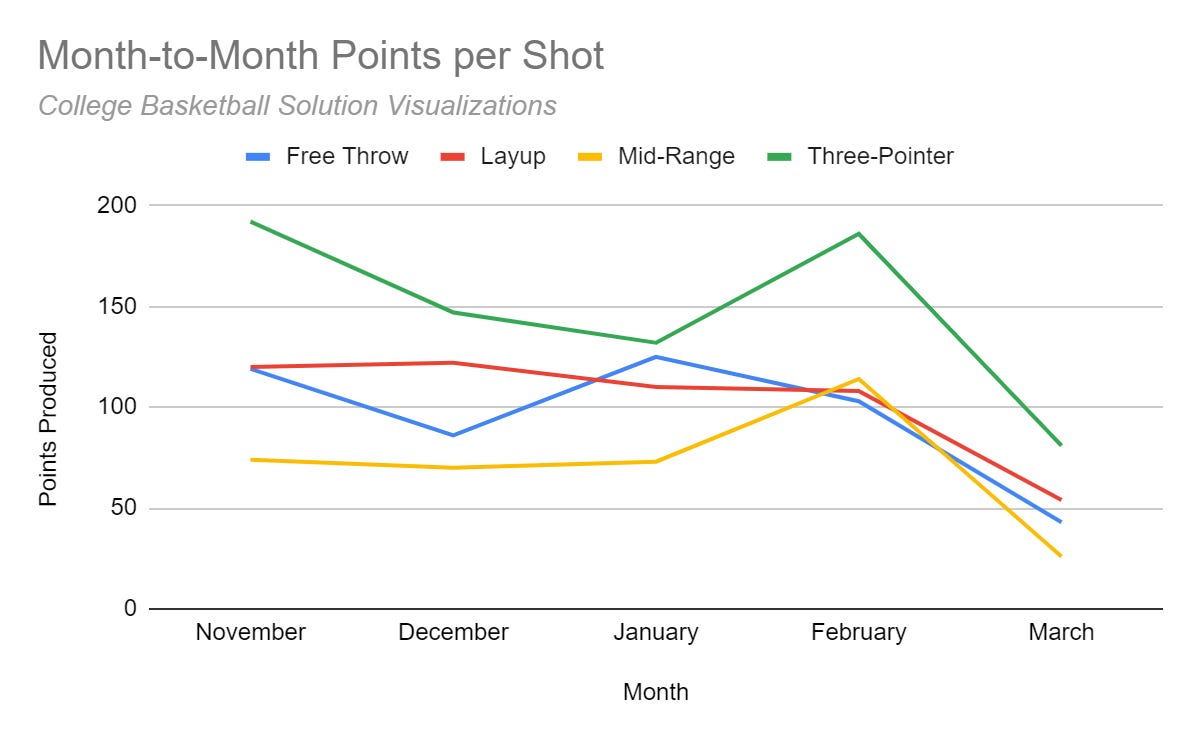 Month-to-Month Points per Shot

College Basketball Solution Visualizations

Free Throw Layup Mid-Range Three-Pointer

Points Produced

200
150
100
50
0

November December January February March

Month